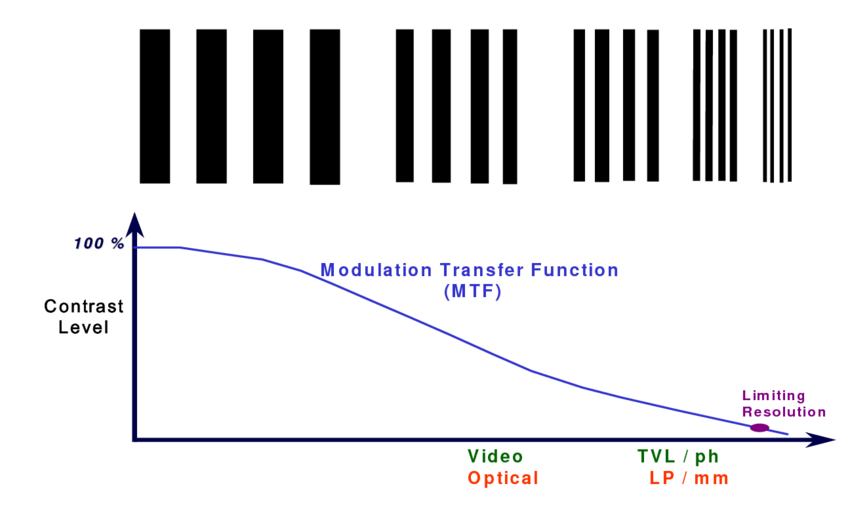 100 %

Contrast Level

Modulation Transfer Function (MTF)

Limiting Resolution

Video
Optical

TVL / ph
LP / mm